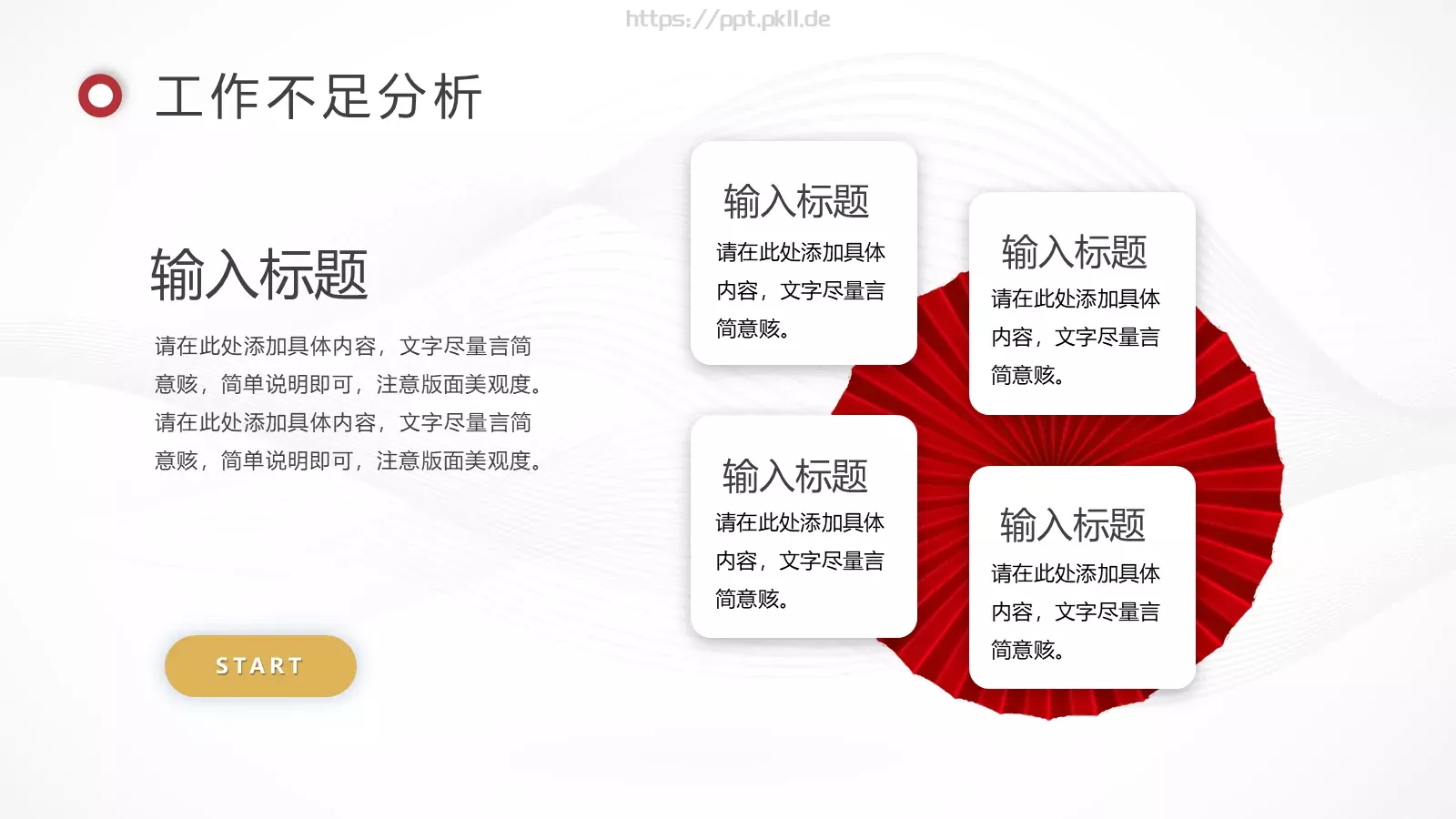 https://ppt.pkll.de

工作不足分析

输入标题

请在此处添加具体内容，文字尽量言简意赅，简单说明即可，注意版面美观度。请在此处添加具体内容，文字尽量言简意赅，简单说明即可，注意版面美观度。

START

输入标题

请在此处添加具体内容，文字尽量言简意赅。

输入标题

请在此处添加具体内容，文字尽量言简意赅。

输入标题

请在此处添加具体内容，文字尽量言简意赅。

输入标题

请在此处添加具体内容，文字尽量言简意赅。